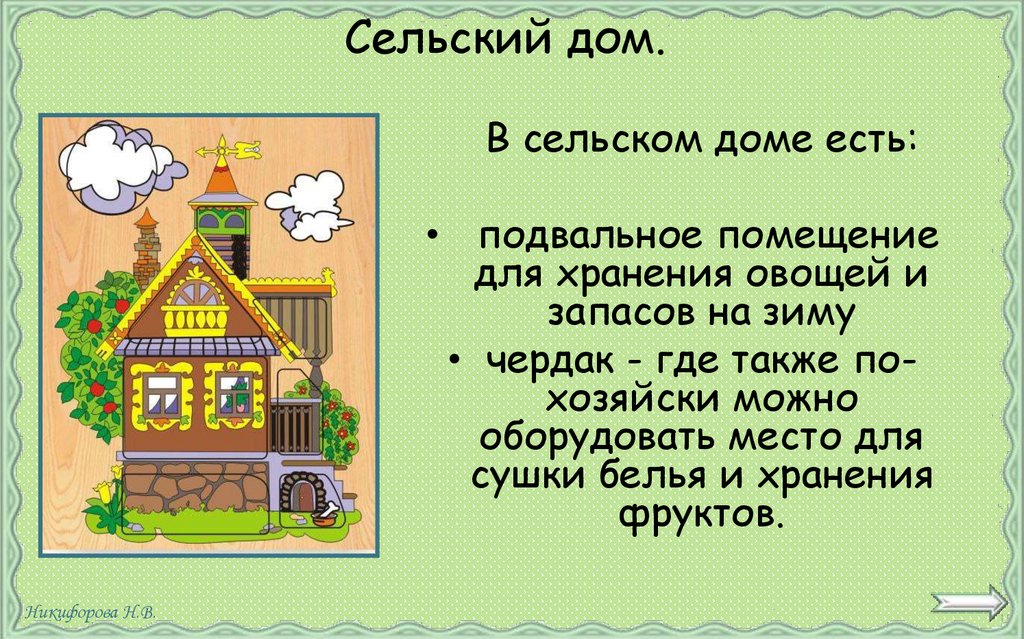 Сельский дом.

В сельском доме есть:

• подвальное помещение для хранения овощей и запасов на зиму
• чердак - где также по-хозяйски можно оборудовать место для сушки белья и хранения фруктов.

Никифорова Н.В.